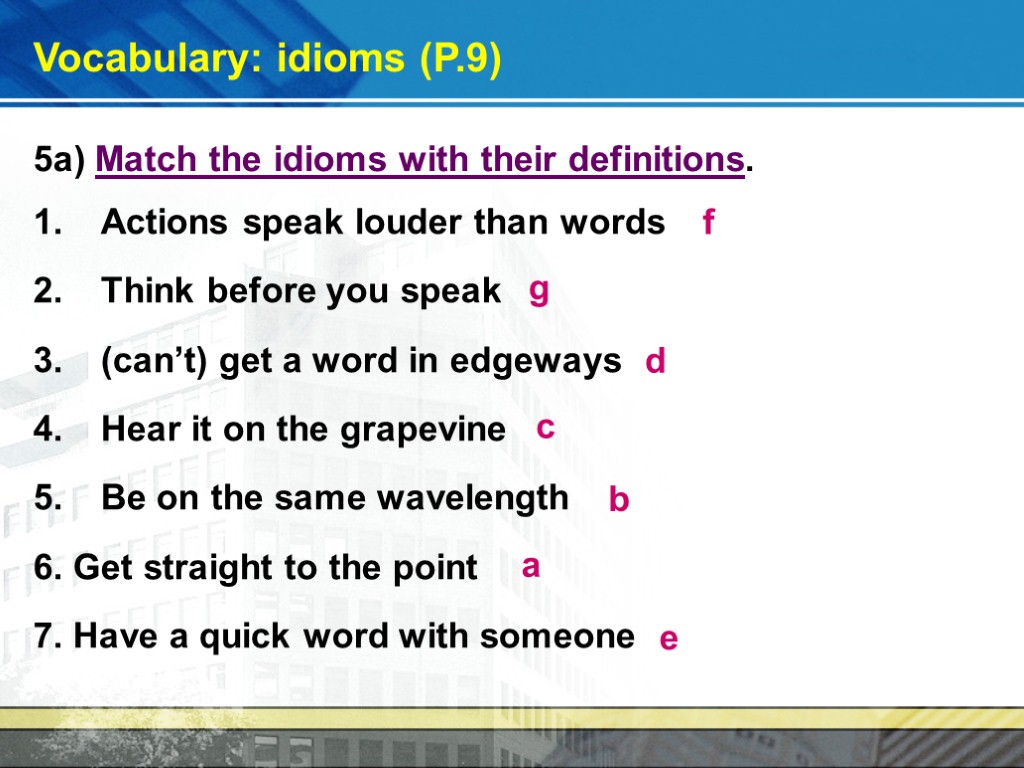 Vocabulary: idioms (P.9)

5a) Match the idioms with their definitions.

1. Actions speak louder than words f

2. Think before you speak g

3. (can't) get a word in edgeways d

4. Hear it on the grapevine c

5. Be on the same wavelength b

6. Get straight to the point a

7. Have a quick word with someone e